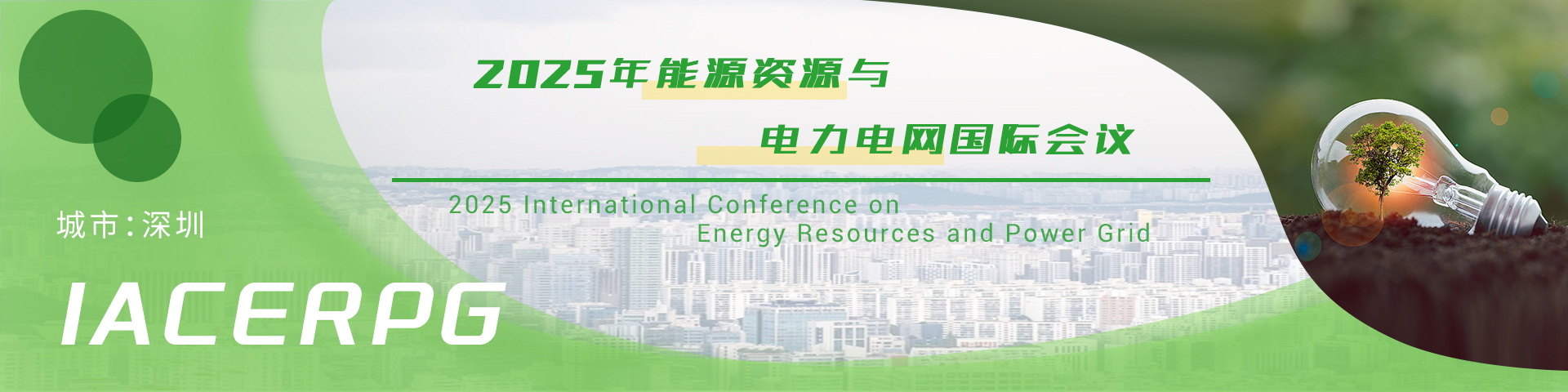 2025年能源资源与
电力电网国际会议

2025 International Conference on Energy Resources and Power Grid

城市:深圳

IACERPG